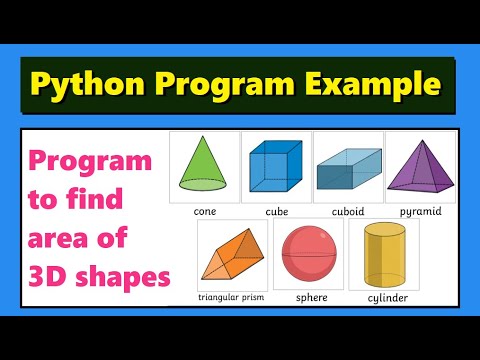 Python Program Example

Program to find area of 3D shapes

cone

cube

cuboid

pyramid

triangular prism

sphere

cylinder